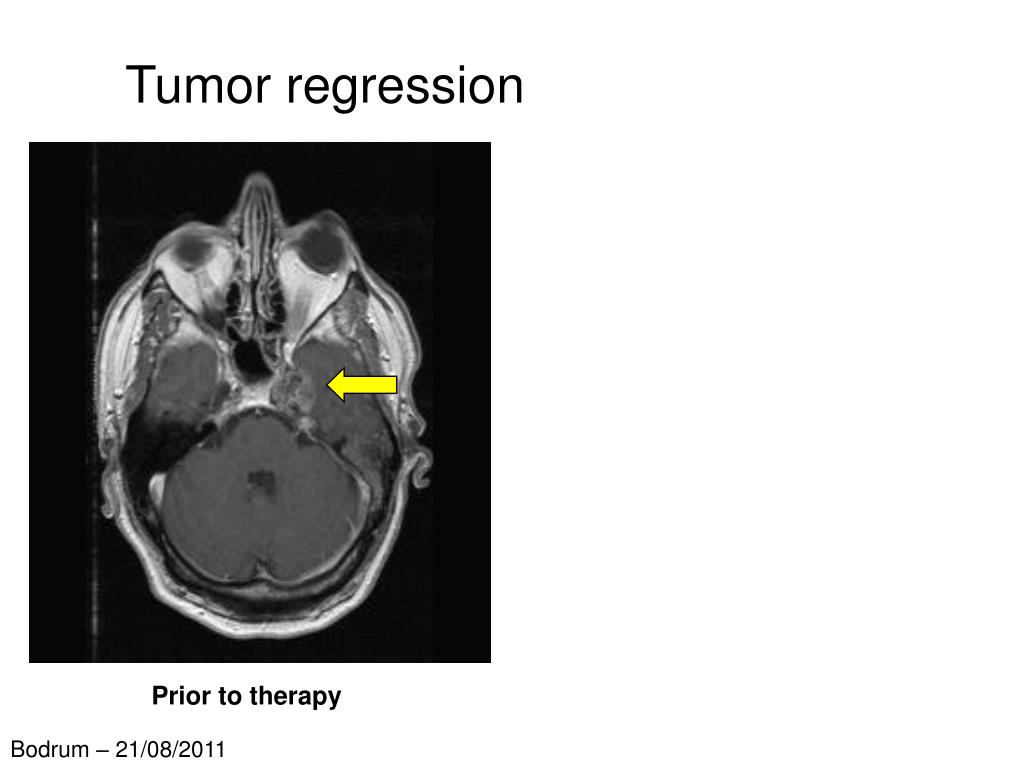 Tumor regression

Prior to therapy

Bodrum – 21/08/2011